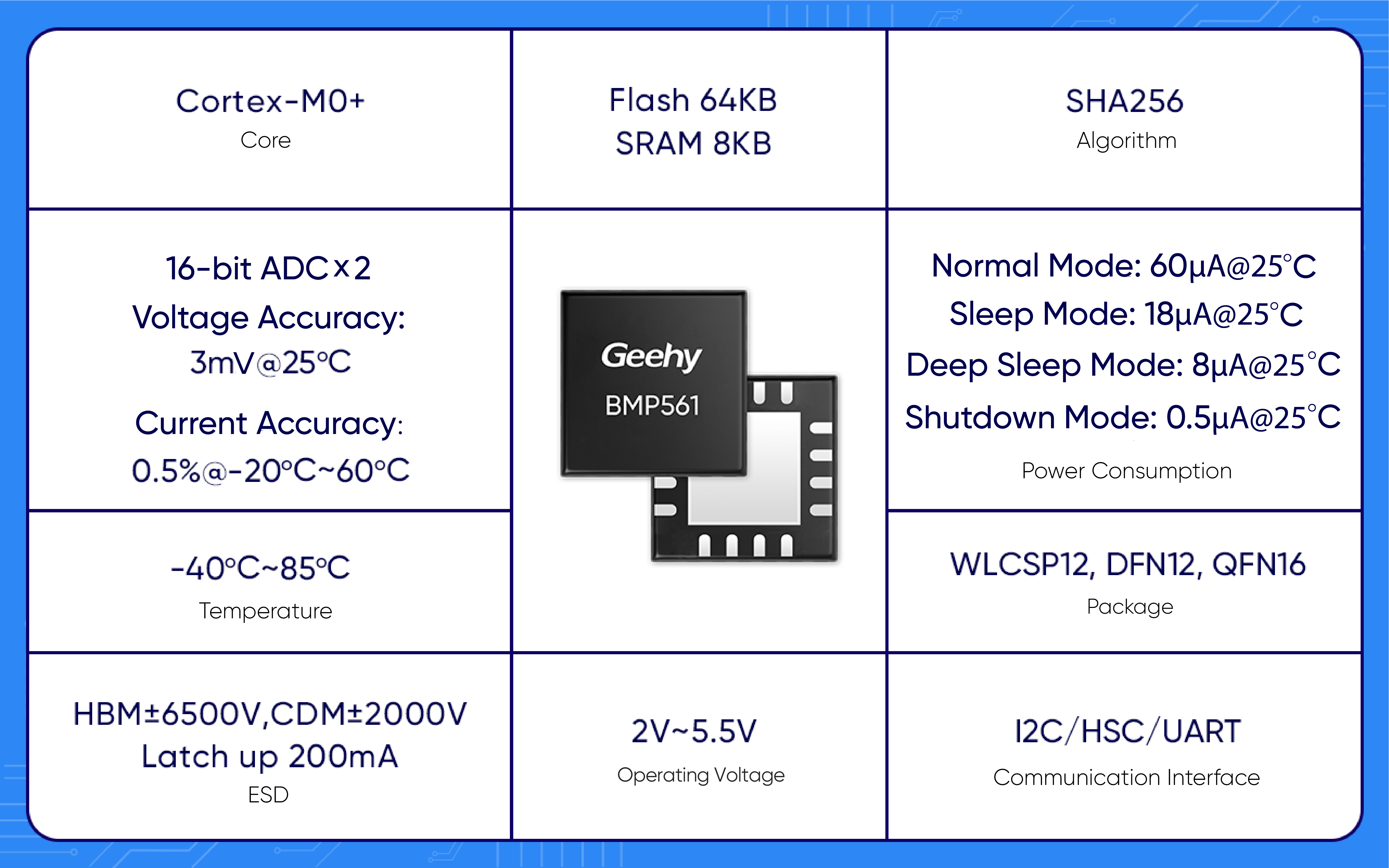 Cortex-M0+
Core

Flash 64KB
SRAM 8KB

SHA256
Algorithm

16-bit ADC x 2
Voltage Accuracy:
3mV@25°C
Current Accuracy:
0.5%@-20°C~60°C

Geehy
BMP561

Normal Mode: 60μA@25°C
Sleep Mode: 18μA@25°C
Deep Sleep Mode: 8μA@25°C
Shutdown Mode: 0.5μA@25°C
Power Consumption

-40°C~85°C
Temperature

WLCSP12, DFN12, QFN16
Package

HBM±6500V,CDM±2000V
Latch up 200mA
ESD

2V~5.5V
Operating Voltage

I2C/HSC/UART
Communication Interface